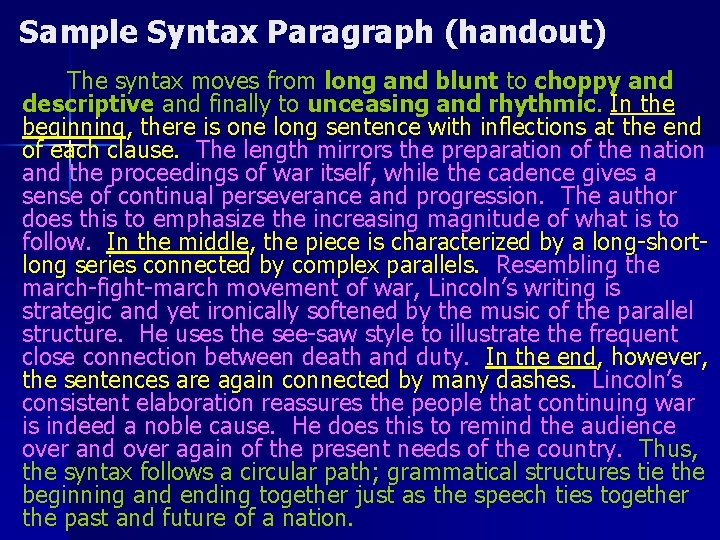 Sample Syntax Paragraph (handout)

The syntax moves from long and blunt to choppy and descriptive and finally to unceasing and rhythmic. In the beginning, there is one long sentence with inflections at the end of each clause. The length mirrors the preparation of the nation and the proceedings of war itself, while the cadence gives a sense of continual perseverance and progression. The author does this to emphasize the increasing magnitude of what is to follow. In the middle, the piece is characterized by a long-short-long series connected by complex parallels. Resembling the march-fight-march movement of war, Lincoln's writing is strategic and yet ironically softened by the music of the parallel structure. He uses the see-saw style to illustrate the frequent close connection between death and duty. In the end, however, the sentences are again connected by many dashes. Lincoln's consistent elaboration reassures the people that continuing war is indeed a noble cause. He does this to remind the audience over and over again of the present needs of the country. Thus, the syntax follows a circular path; grammatical structures tie the beginning and ending together just as the speech ties together the past and future of a nation.